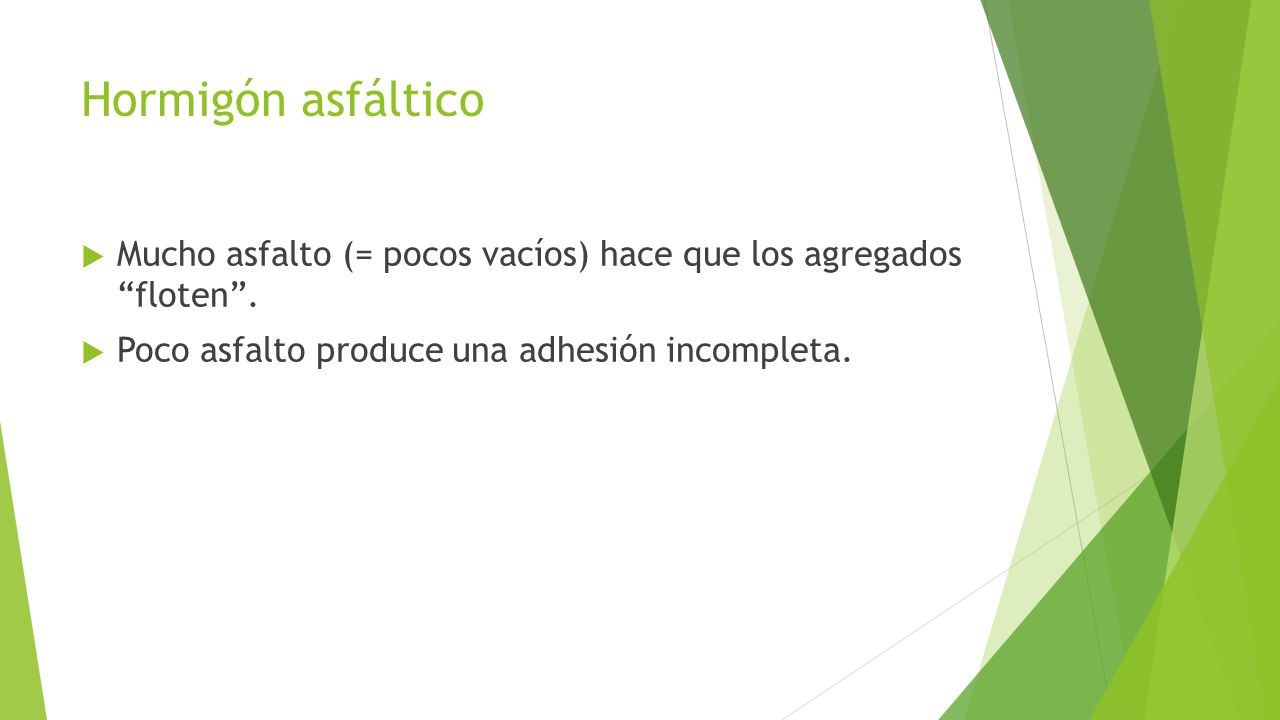 Hormigón asfáltico

Mucho asfalto (= pocos vacíos) hace que los agregados “floten”.

Poco asfalto produce una adhesión incompleta.